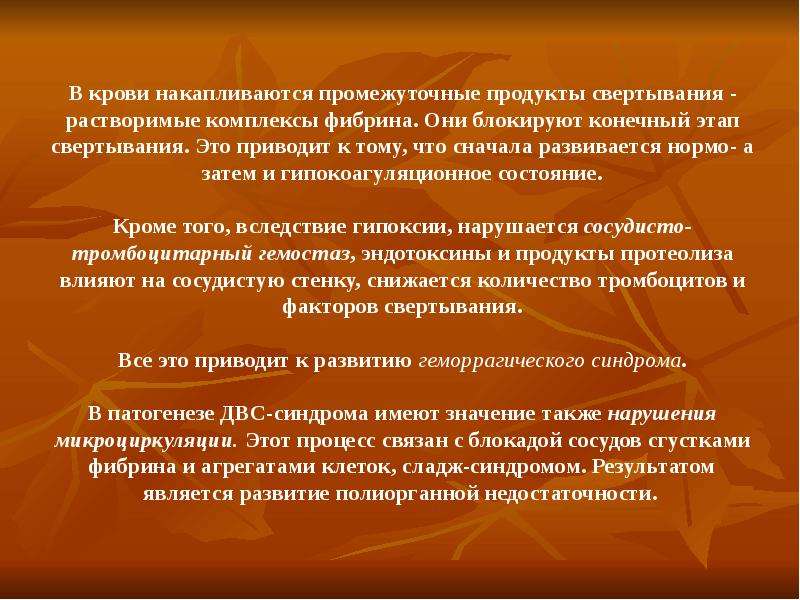 В крови накапливаются промежуточные продукты свертывания - растворимые комплексы фибрина. Они блокируют конечный этап свертывания. Это приводит к тому, что сначала развивается нормо- а затем и гипокоагуляционное состояние.

Кроме того, вследствие гипоксии, нарушается сосудисто-тромбоцитарный гемостаз, эндотоксины и продукты протеолиза влияют на сосудистую стенку, снижается количество тромбоцитов и факторов свертывания.

Все это приводит к развитию геморрагического синдрома.

В патогенезе ДВС-синдрома имеют значение также нарушения микроциркуляции. Этот процесс связан с блокадой сосудов сгустками фибрина и агрегатами клеток, сладж-синдромом. Результатом является развитие полиорганной недостаточности.